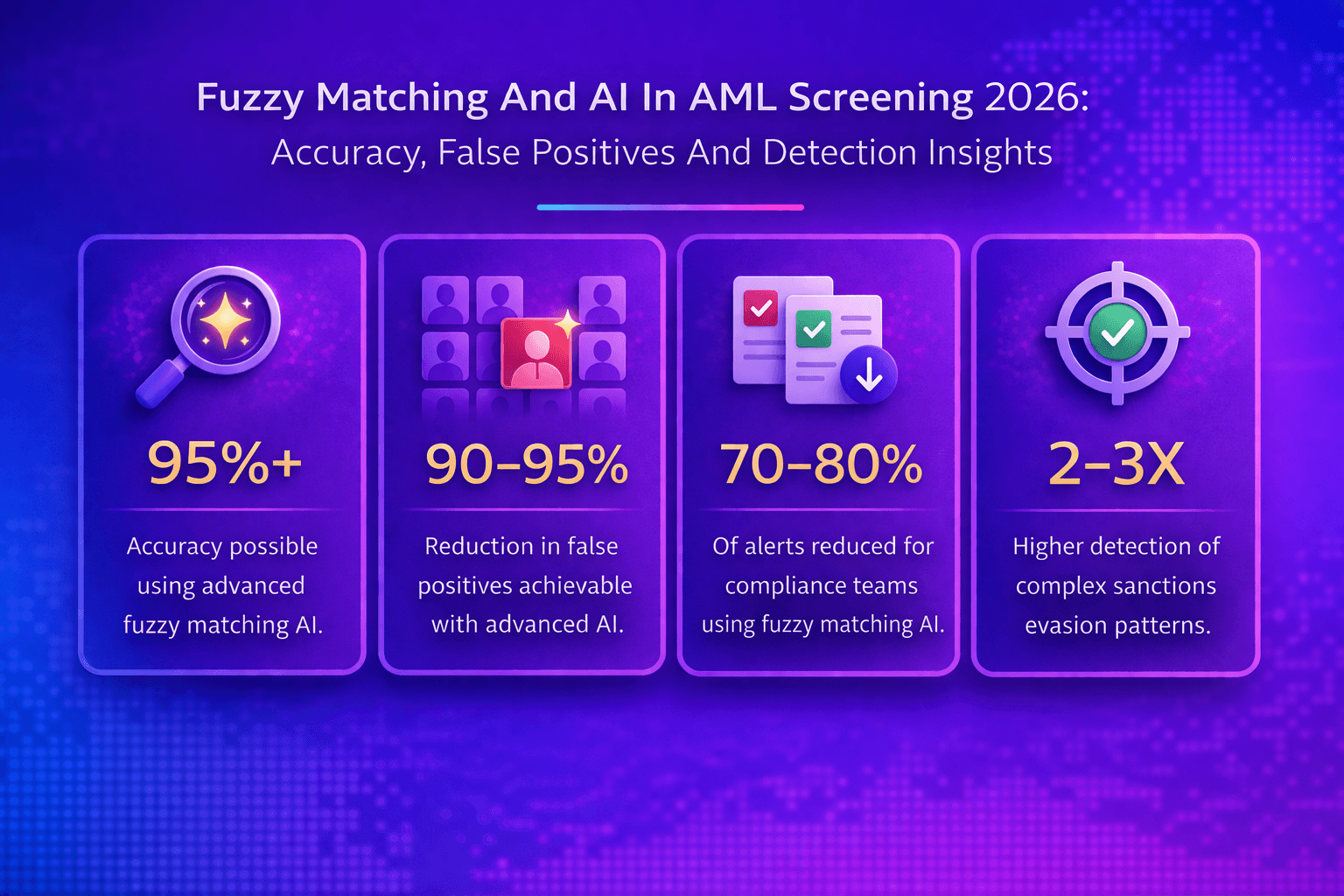 Fuzzy Matching And AI In AML Screening 2026:
Accuracy, False Positives And Detection Insights

95%+

Accuracy possible using advanced fuzzy matching AI.

90–95%

Reduction in false positives achievable with advanced AI.

70–80%

Of alerts reduced for compliance teams using fuzzy matching AI.

2–3X

Higher detection of complex sanctions evasion patterns.